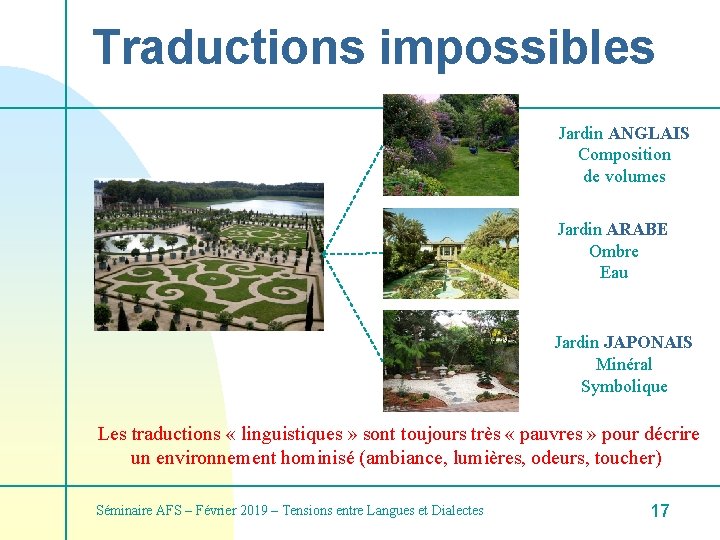 Traductions impossibles

Jardin ANGLAIS
Composition
de volumes

Jardin ARABE
Ombre
Eau

Jardin JAPONAIS
Minéral
Symbolique

Les traductions « linguistiques » sont toujours très « pauvres » pour décrire un environnement hominisé (ambiance, lumières, odeurs, toucher)

Séminaire AFS – Février 2019 – Tensions entre Langues et Dialectes

17